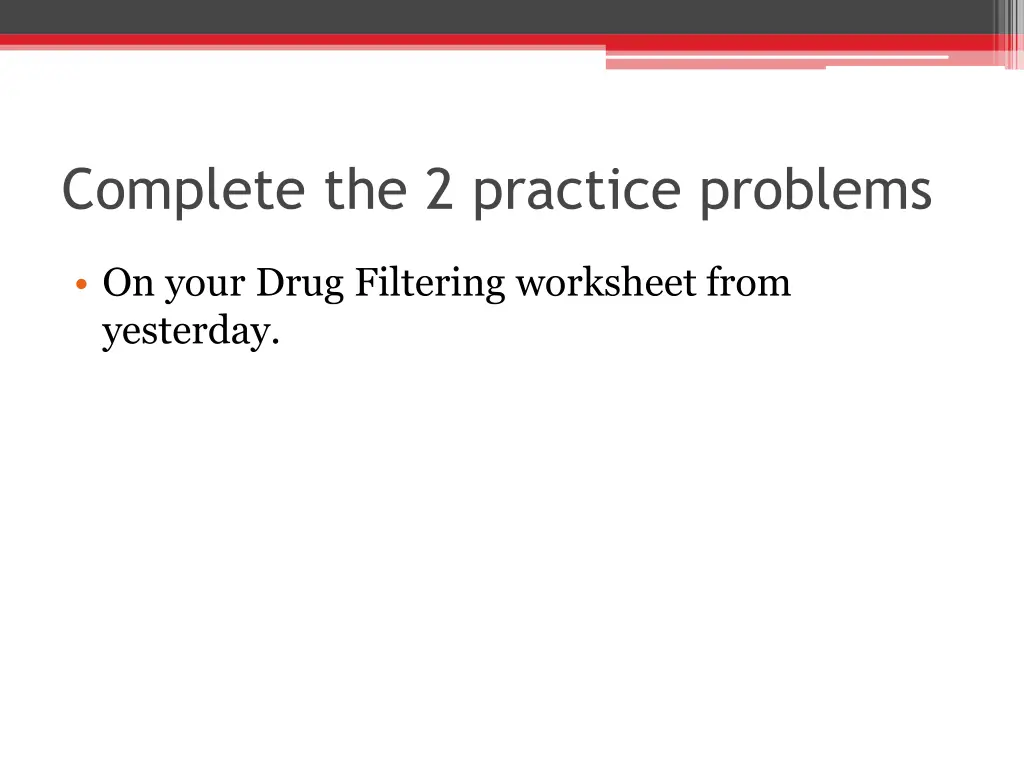 Complete the 2 practice problems

• On your Drug Filtering worksheet from yesterday.